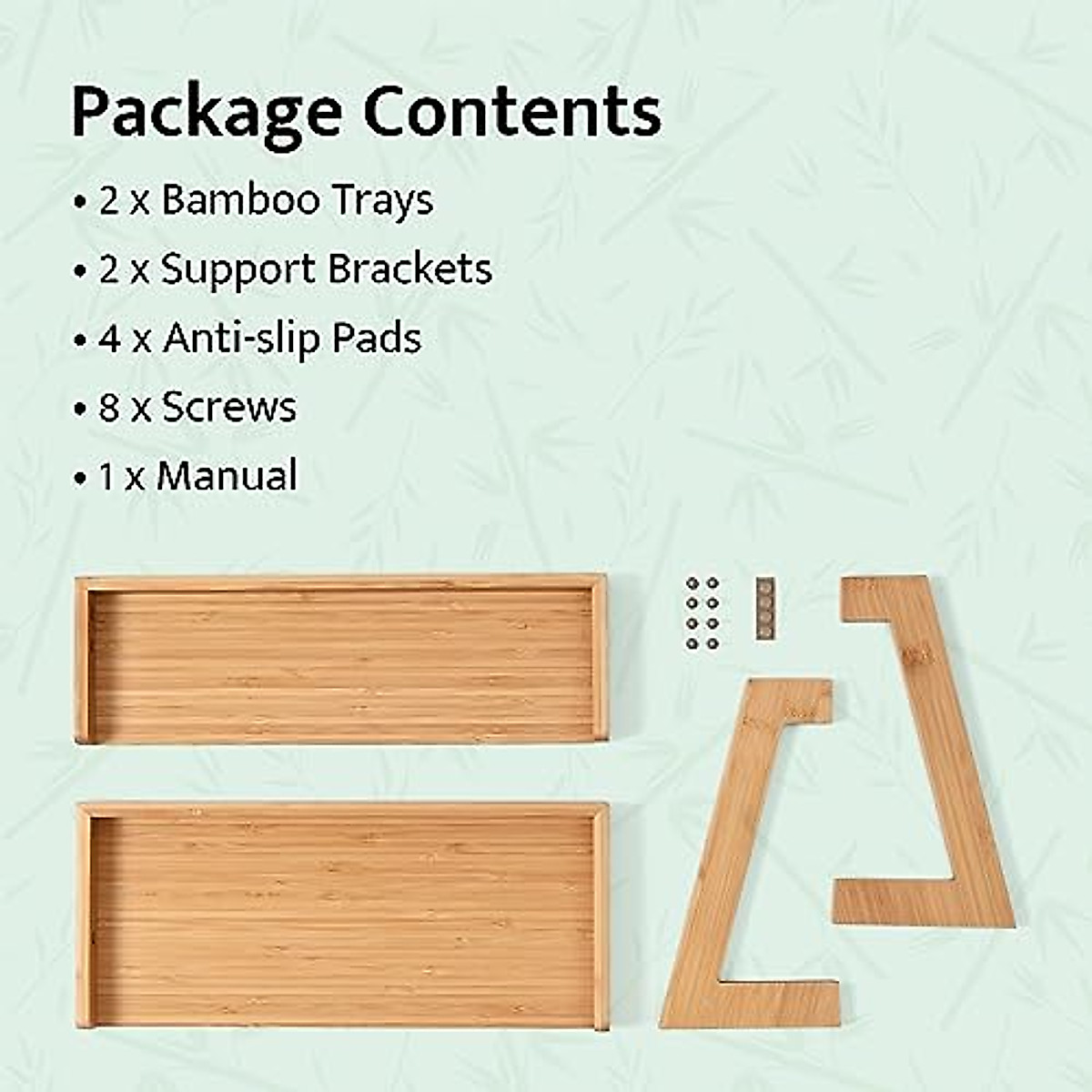 Package Contents

• 2 x Bamboo Trays
• 2 x Support Brackets
• 4 x Anti-slip Pads
• 8 x Screws
• 1 x Manual